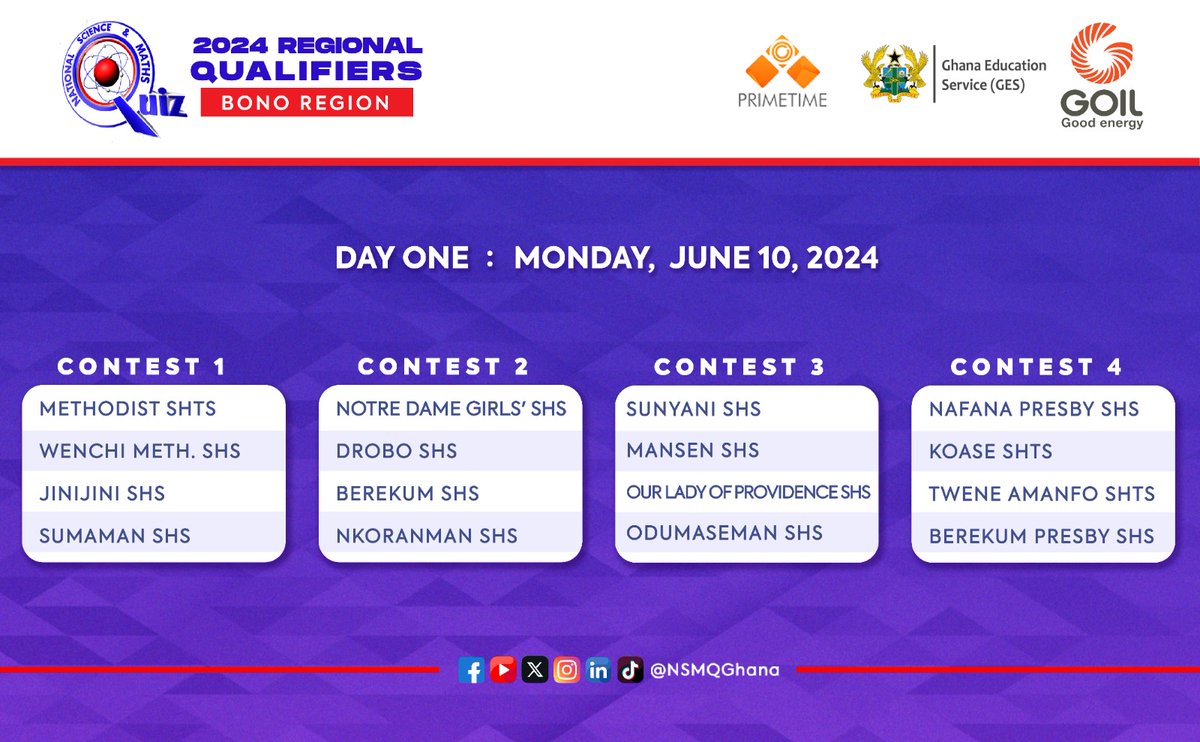 NATIONAL SCIENCE & MATHS Quiz

2024 REGIONAL QUALIFIERS
BONO REGION

PRIMETIME

Ghana Education Service (GES)

GOIL
Good energy

DAY ONE : MONDAY, JUNE 10, 2024

CONTEST 1
METHODIST SHTS
WENCHI METH. SHS
JINIJINI SHS
SUMAMAN SHS

CONTEST 2
NOTRE DAME GIRLS' SHS
DROBO SHS
BEREKUM SHS
NKORANMAN SHS

CONTEST 3
SUNYANI SHS
MANSEN SHS
OUR LADY OF PROVIDENCE SHS
ODUMASEMAN SHS

CONTEST 4
NAFANA PRESBY SHS
KOASE SHTS
TWENE AMANFO SHTS
BEREKUM PRESBY SHS

@NSMQGhana